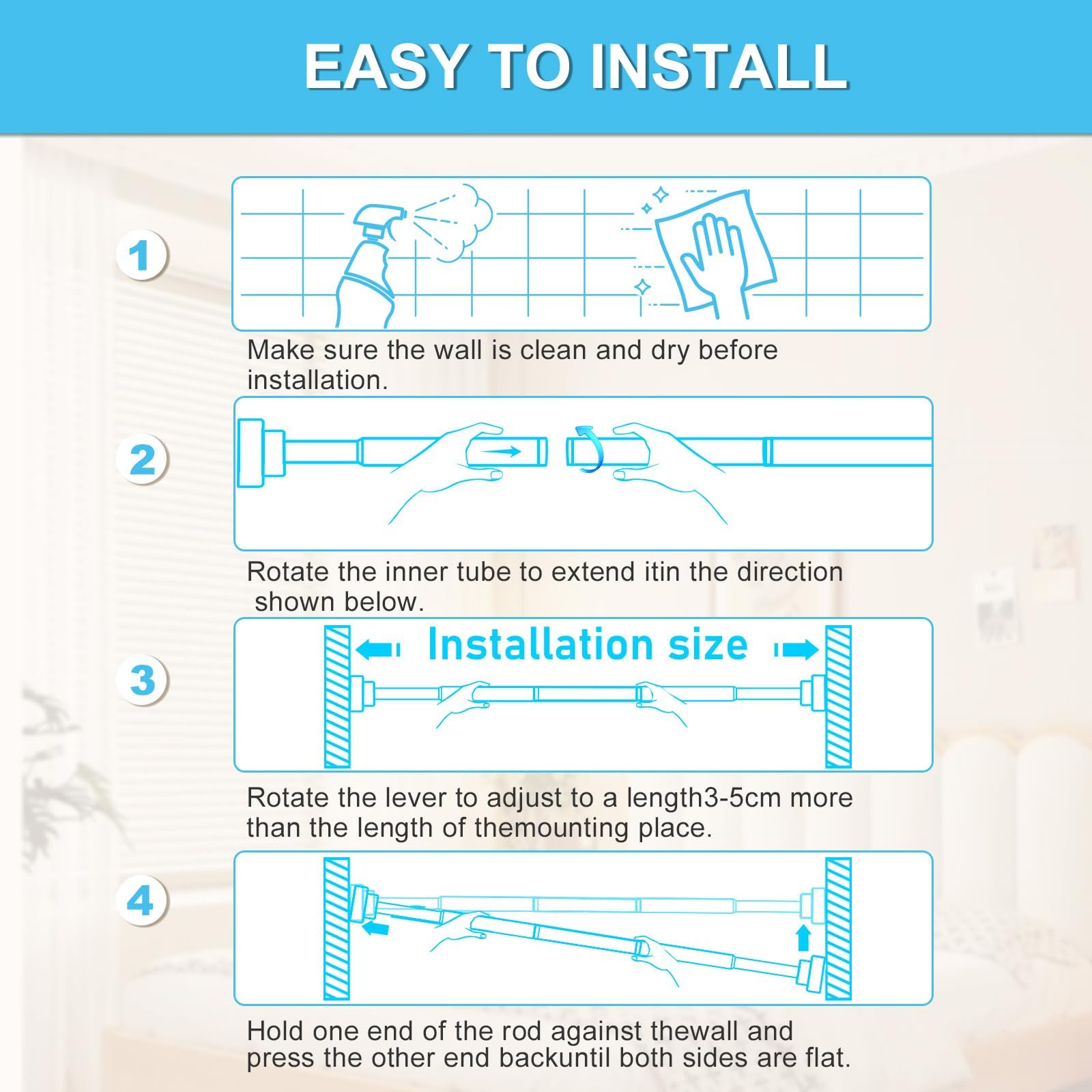 EASY TO INSTALL

1

Make sure the wall is clean and dry before installation.

2

Rotate the inner tube to extend itin the direction shown below.

3

Installation size

Rotate the lever to adjust to a length3-5cm more than the length of themounting place.

4

Hold one end of the rod against thewall and press the other end backuntil both sides are flat.